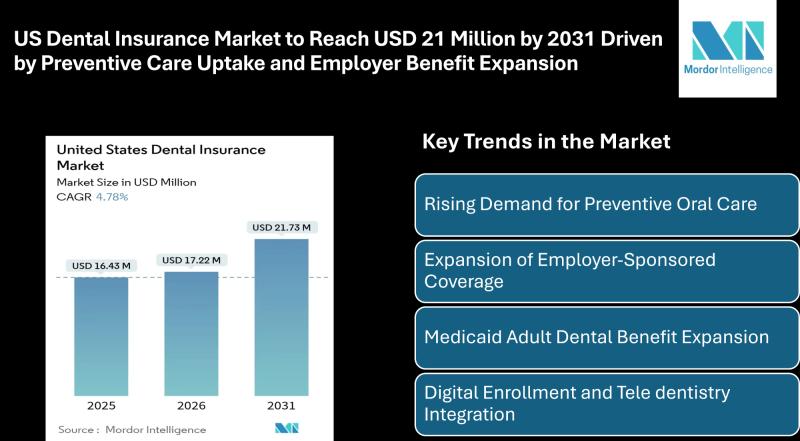 US Dental Insurance Market to Reach USD 21 Million by 2031 Driven by Preventive Care Uptake and Employer Benefit Expansion

Mordor Intelligence

United States Dental Insurance Market
Market Size in USD Million
CAGR 4.78%

USD 16.43 M
USD 17.22 M
USD 21.73 M

2025
2026
2031

Source : Mordor Intelligence

Key Trends in the Market

Rising Demand for Preventive Oral Care

Expansion of Employer-Sponsored Coverage

Medicaid Adult Dental Benefit Expansion

Digital Enrollment and Tele dentistry Integration